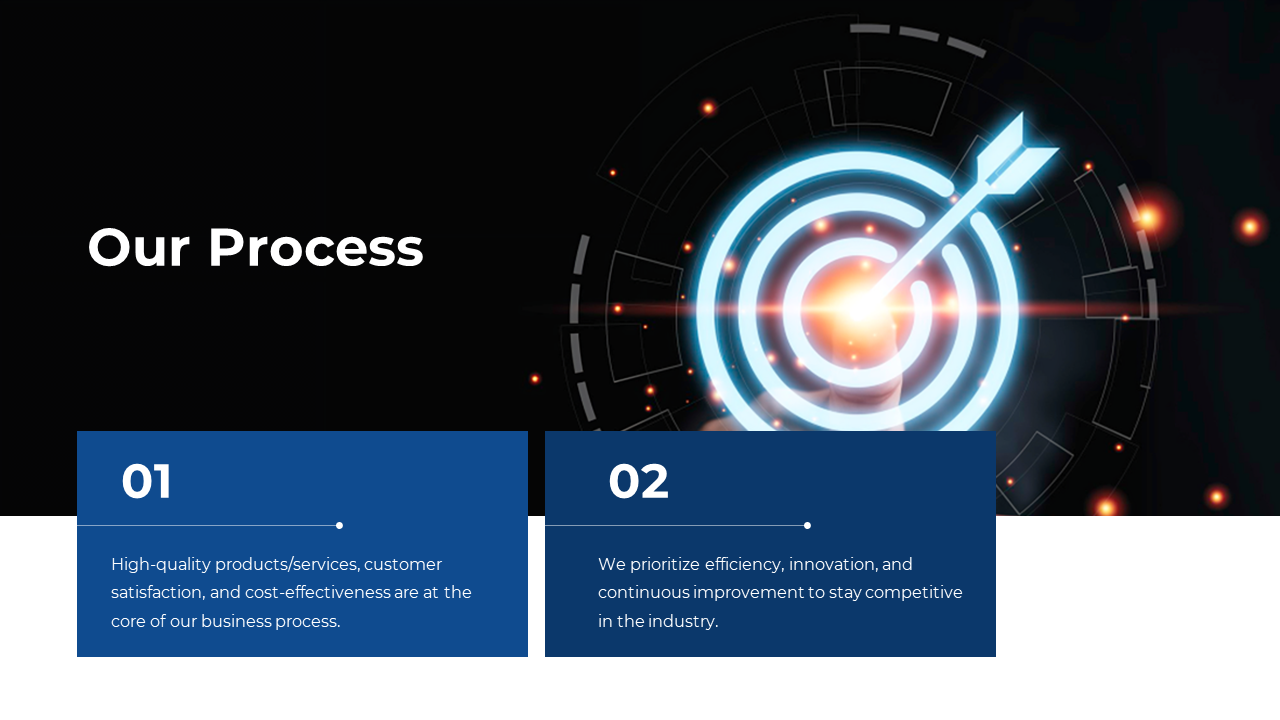 Our Process

01

High-quality products/services, customer satisfaction, and cost-effectiveness are at the core of our business process.

02

We prioritize efficiency, innovation, and continuous improvement to stay competitive in the industry.